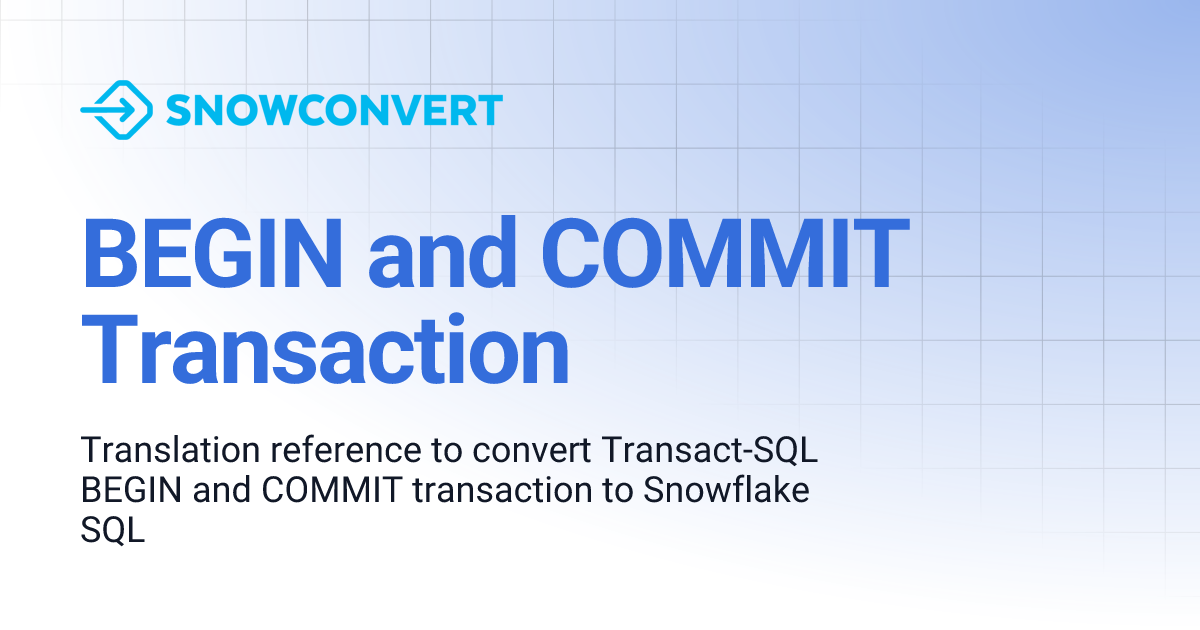 SNOWCONVERT

BEGIN and COMMIT Transaction

Translation reference to convert Transact-SQL BEGIN and COMMIT transaction to Snowflake SQL